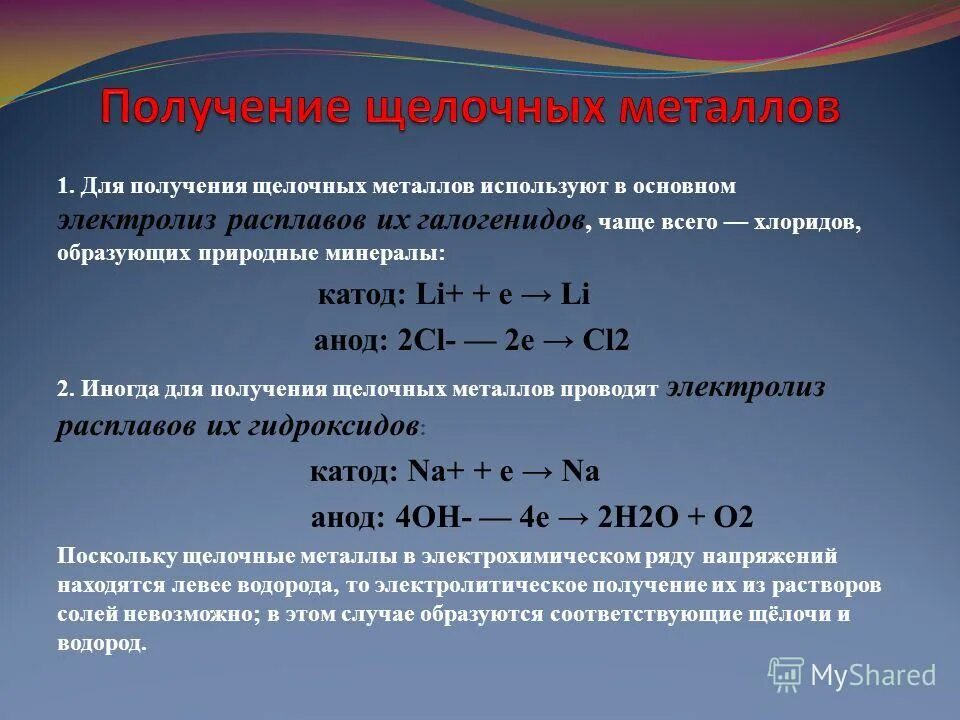 Получение щелочных металлов

1. Для получения щелочных металлов используют в основном электролиз расплавов их галогенидов, чаще всего — хлоридов, образующих природные минералы:

катод: Li+ + e → Li

анод: 2Cl- — 2e → Cl2

2. Иногда для получения щелочных металлов проводят электролиз расплавов их гидроксидов:

катод: Na+ + e → Na

анод: 4OH- — 4e → 2H2O + O2

Поскольку щелочные металлы в электрохимическом ряду напряжений находятся левее водорода, то электролитическое получение их из растворов солей невозможно; в этом случае образуются соответствующие щёлочи и водород.

MyShared